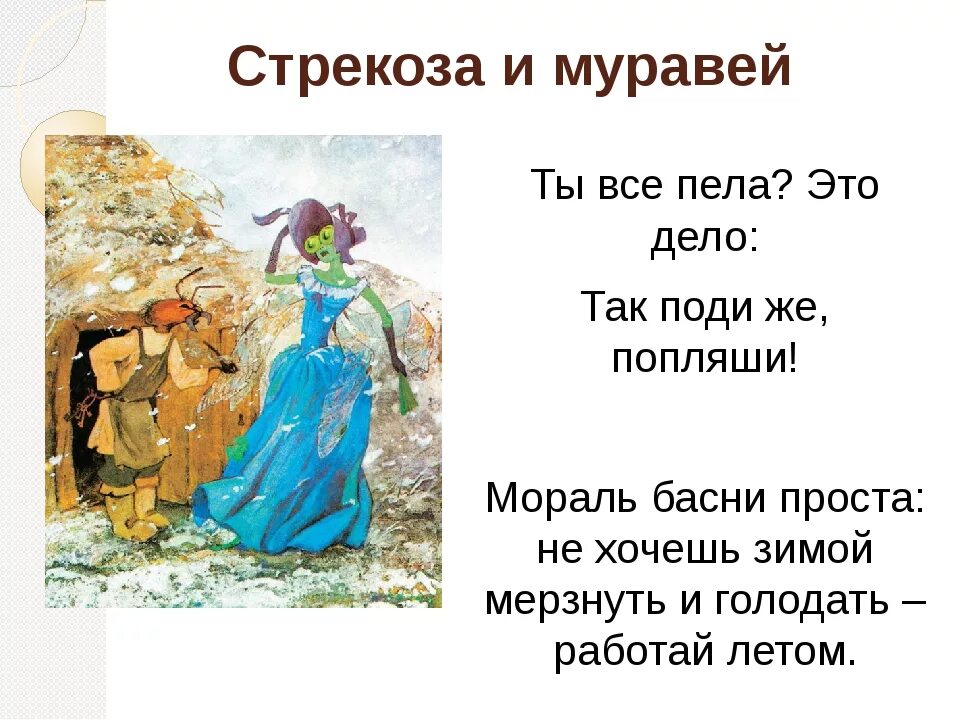 Стрекоза и муравей

Ты все пела? Это дело:

Так поди же, попляши!

Мораль басни проста: не хочешь зимой мерзнуть и голодать – работай летом.